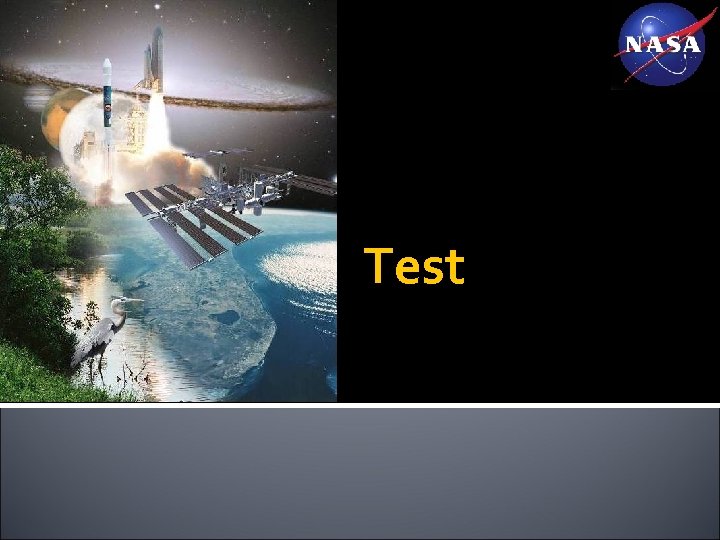 NASA

Test